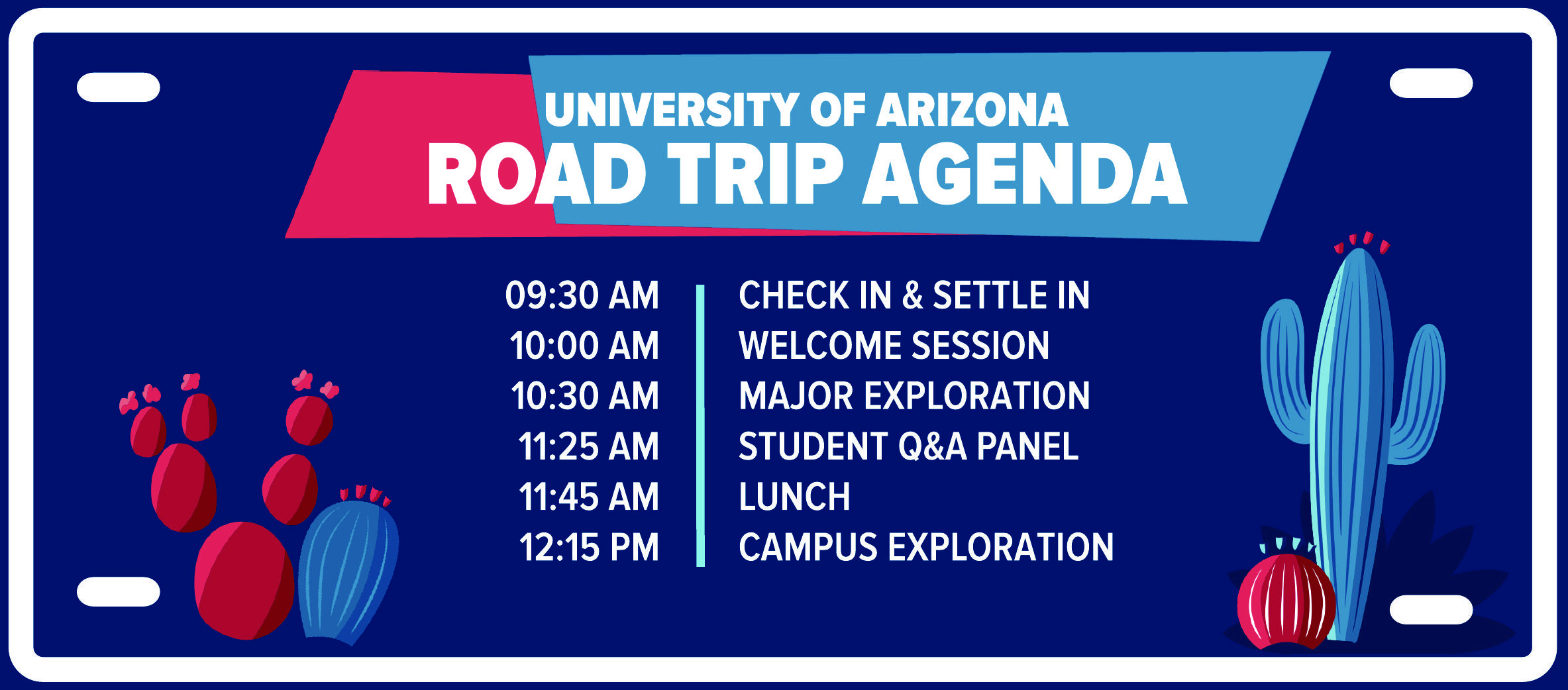 UNIVERSITY OF ARIZONA
ROAD TRIP AGENDA

| | |
|---|---|
| 09:30 AM | CHECK IN & SETTLE IN |
| 10:00 AM | WELCOME SESSION |
| 10:30 AM | MAJOR EXPLORATION |
| 11:25 AM | STUDENT Q&A PANEL |
| 11:45 AM | LUNCH |
| 12:15 PM | CAMPUS EXPLORATION |